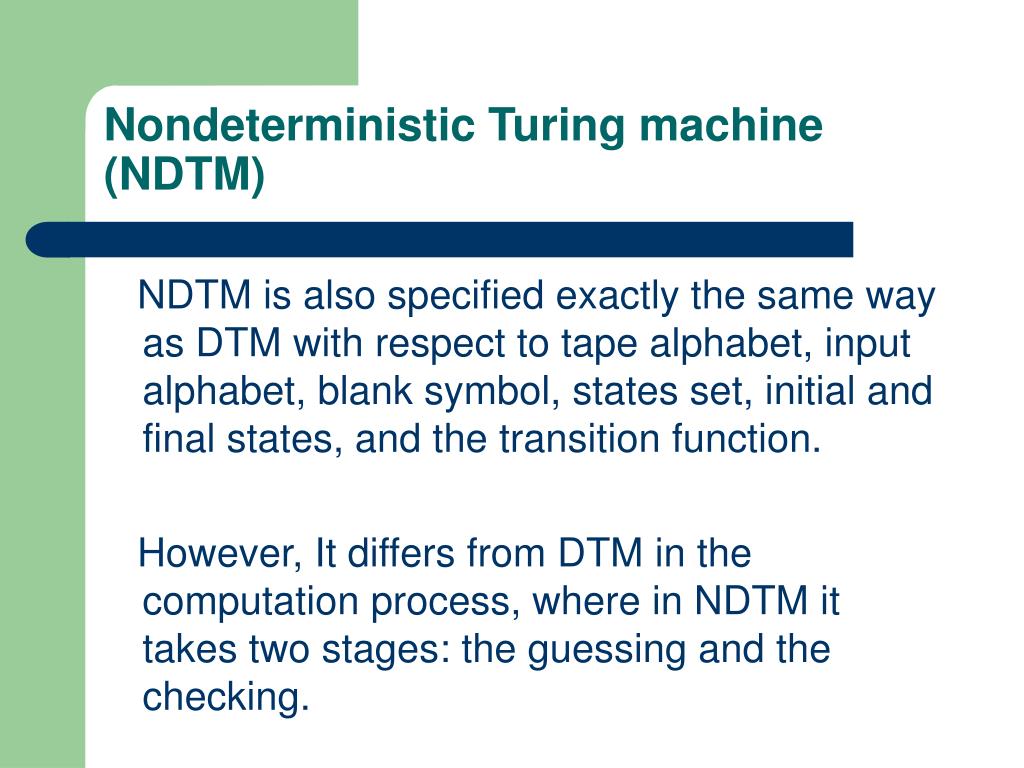 Nondeterministic Turing machine (NDTM)

NDTM is also specified exactly the same way as DTM with respect to tape alphabet, input alphabet, blank symbol, states set, initial and final states, and the transition function.

However, It differs from DTM in the computation process, where in NDTM it takes two stages: the guessing and the checking.